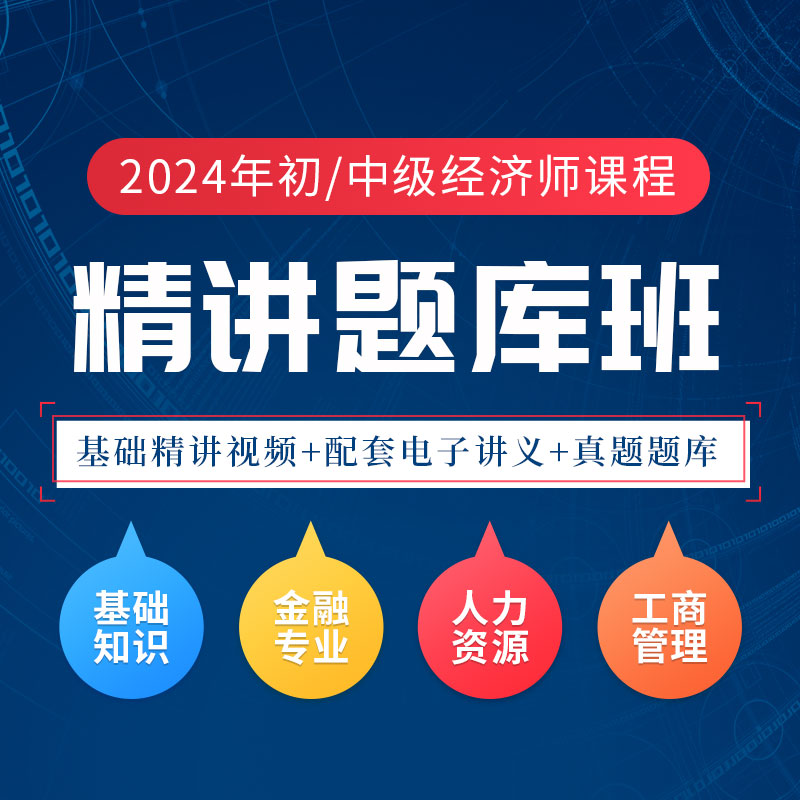 2024年初/中级经济师课程

精讲题库班

基础精讲视频+配套电子讲义+真题题库

基础知识

金融专业

人力资源

工商管理